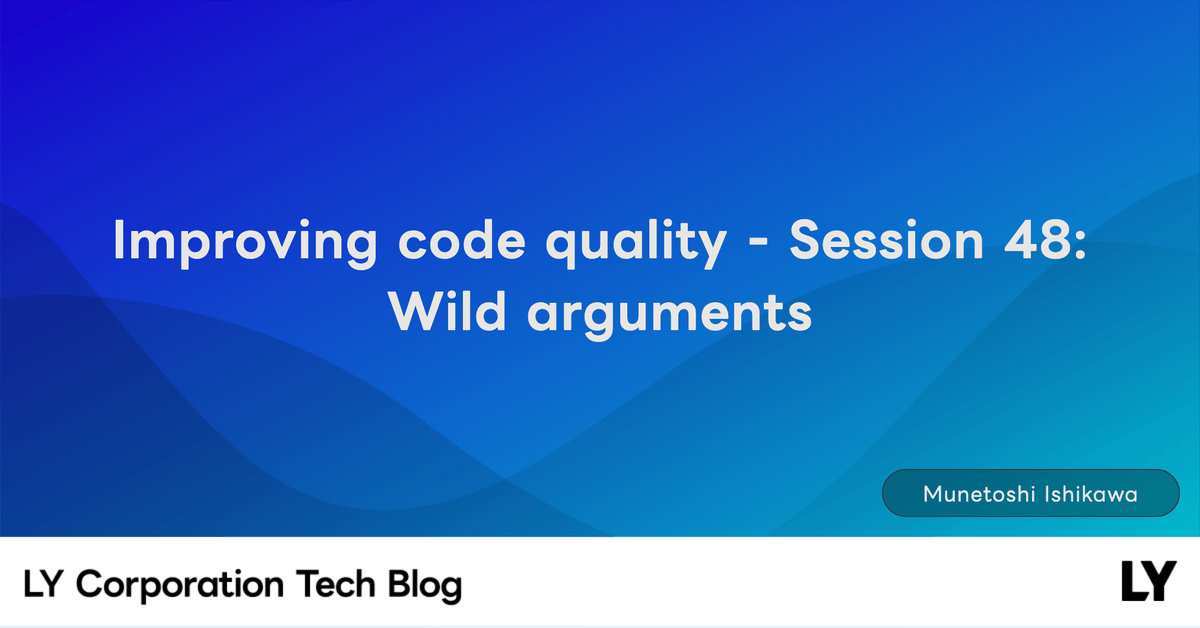 Improving code quality - Session 48: Wild arguments

Munetoshi Ishikawa

LY Corporation Tech Blog

LY